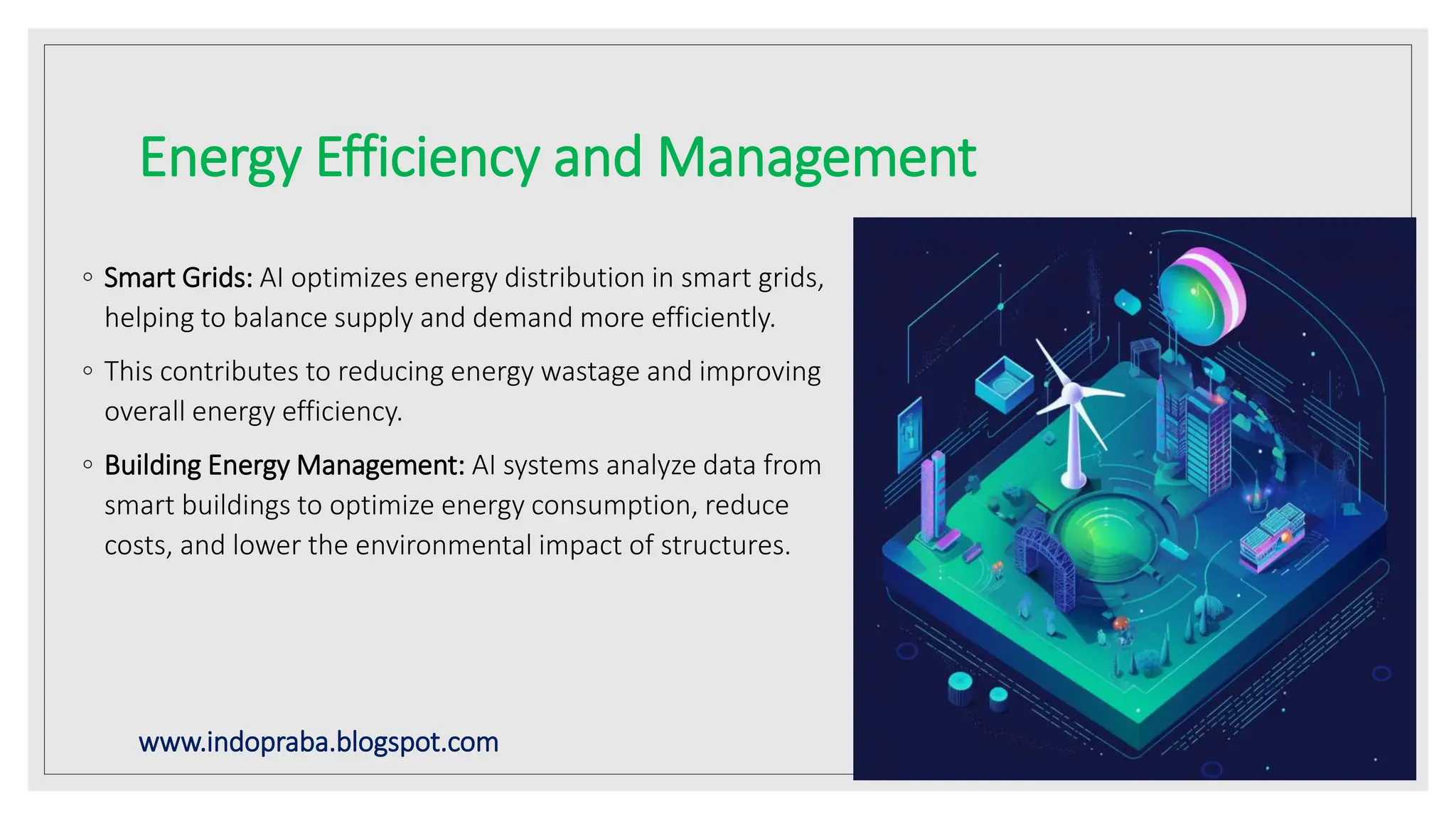 Energy Efficiency and Management

◦ Smart Grids: AI optimizes energy distribution in smart grids, helping to balance supply and demand more efficiently.

◦ This contributes to reducing energy wastage and improving overall energy efficiency.

◦ Building Energy Management: AI systems analyze data from smart buildings to optimize energy consumption, reduce costs, and lower the environmental impact of structures.

www.indopraba.blogspot.com